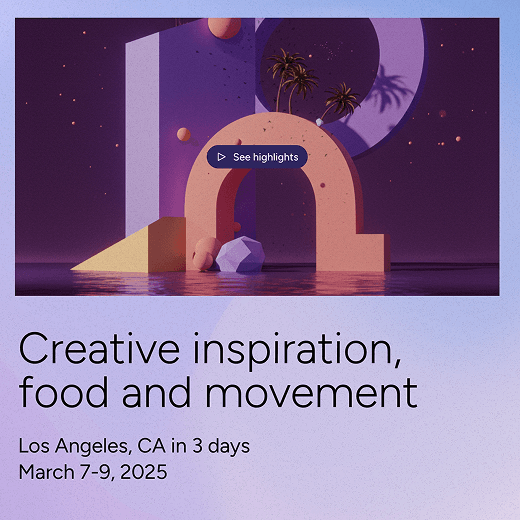 See highlights

Creative inspiration, food and movement

Los Angeles, CA in 3 days
March 7-9, 2025